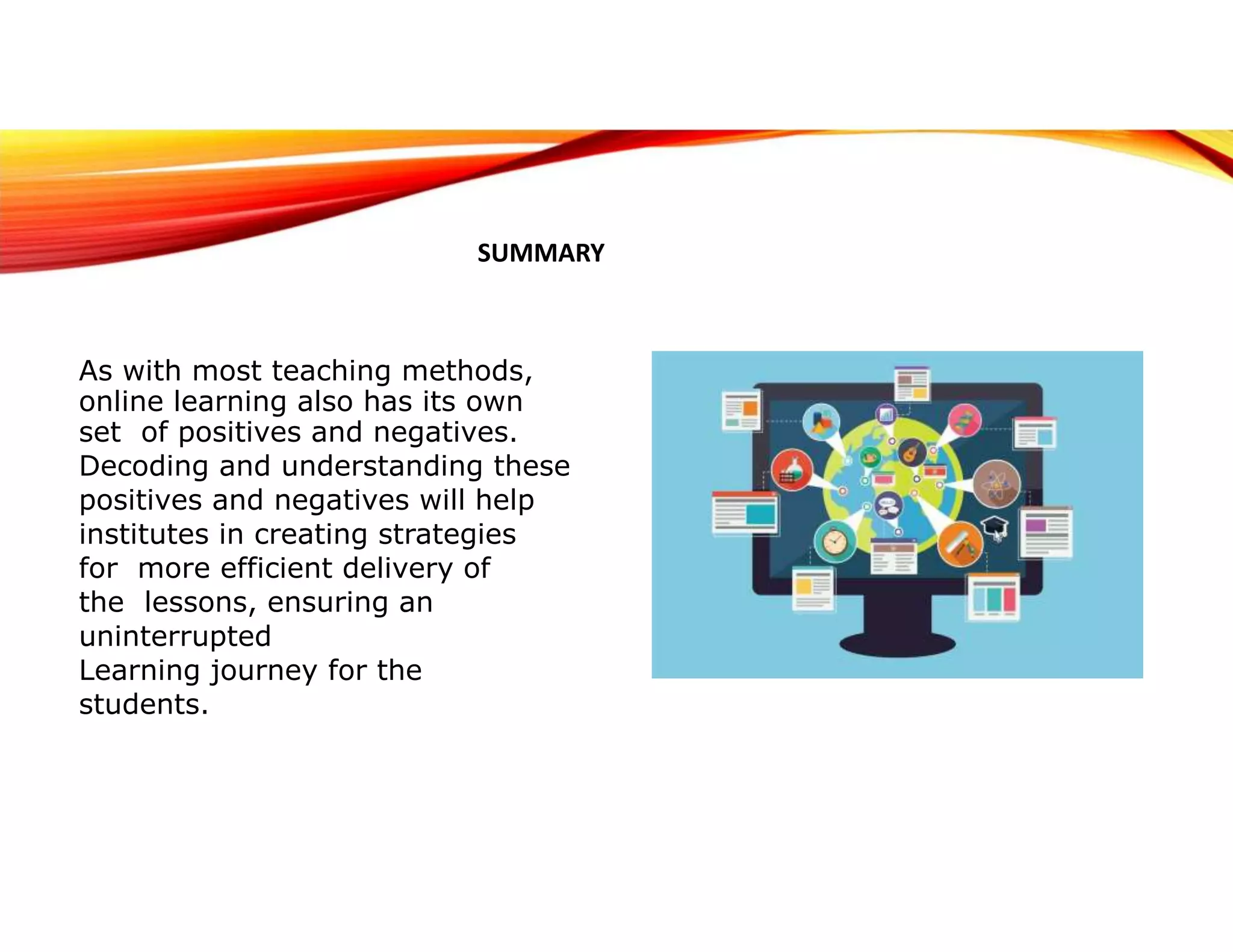 SUMMARY

As with most teaching methods, online learning also has its own set of positives and negatives. Decoding and understanding these positives and negatives will help institutes in creating strategies for more efficient delivery of the lessons, ensuring an uninterrupted Learning journey for the students.